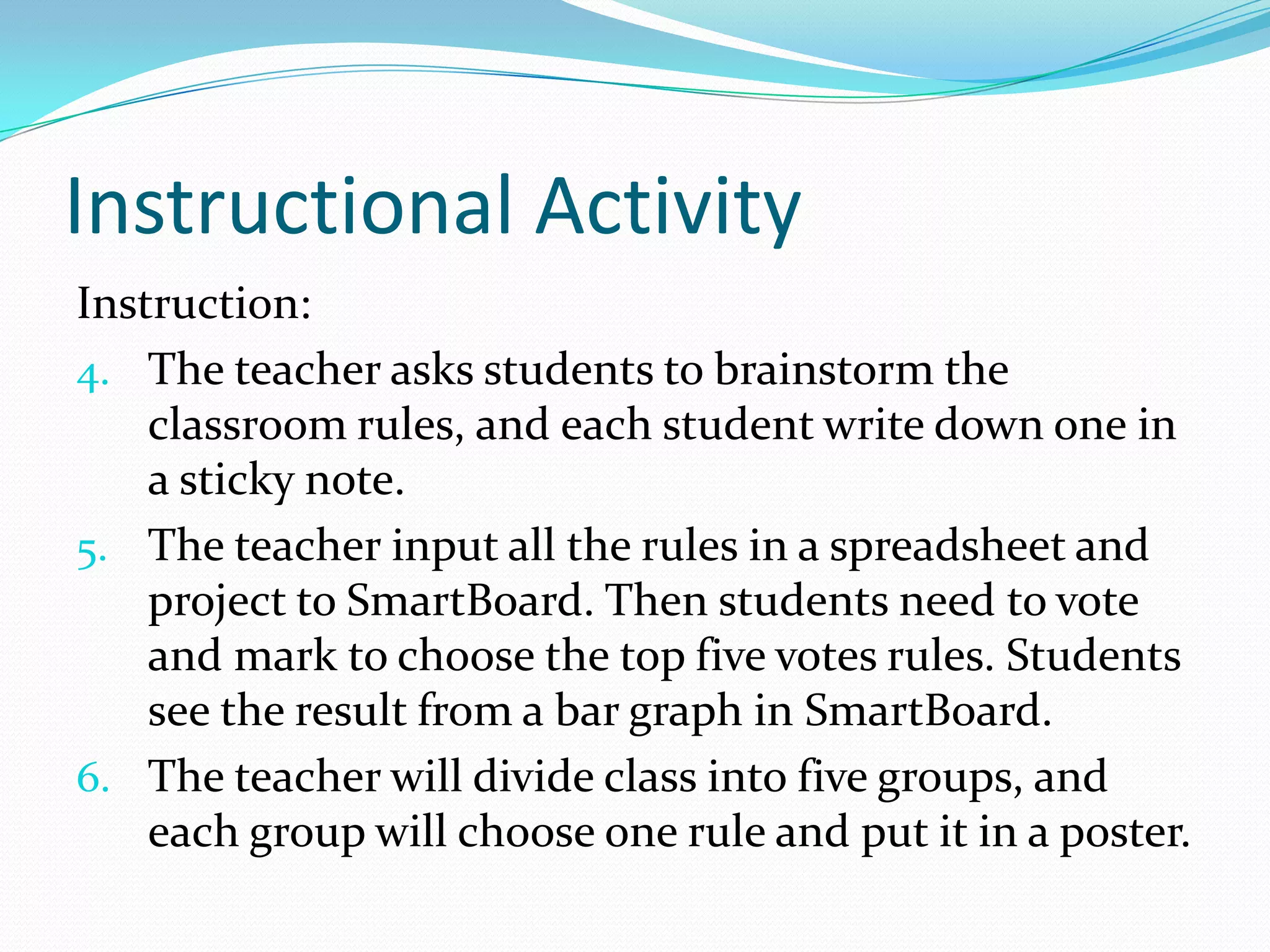 Instructional Activity

Instruction:

4. The teacher asks students to brainstorm the classroom rules, and each student write down one in a sticky note.
5. The teacher input all the rules in a spreadsheet and project to SmartBoard. Then students need to vote and mark to choose the top five votes rules. Students see the result from a bar graph in SmartBoard.
6. The teacher will divide class into five groups, and each group will choose one rule and put it in a poster.